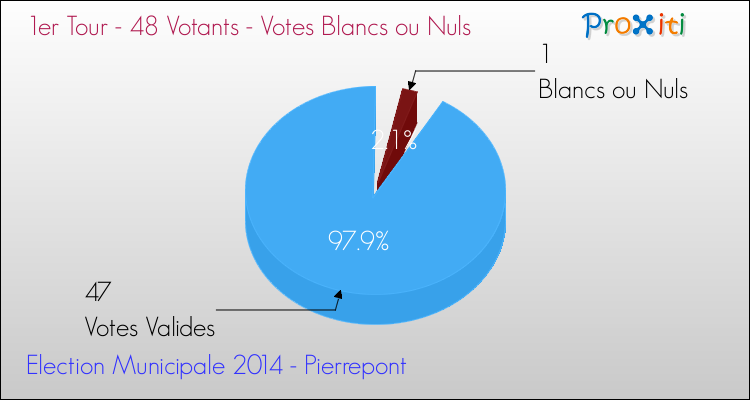 1er Tour - 48 Votants - Votes Blancs ou Nuls

Proxiti

1
Blancs ou Nuls

2.1%

97.9%

47
Votes Valides

Election Municipale 2014 - Pierrepont